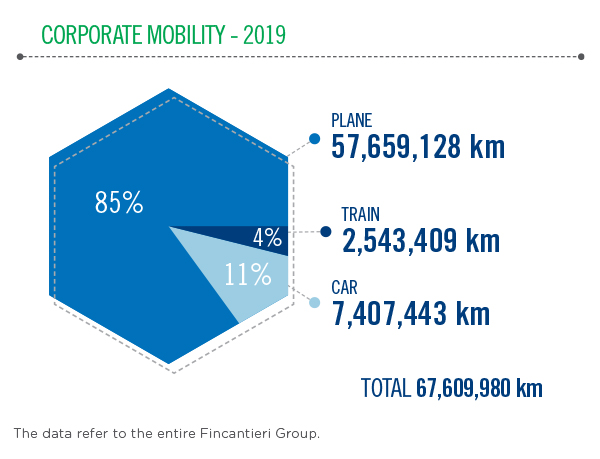 CORPORATE MOBILITY - 2019

85%

4%

11%

PLANE
57,659,128 km

TRAIN
2,543,409 km

CAR
7,407,443 km

TOTAL 67,609,980 km

The data refer to the entire Fincantieri Group.